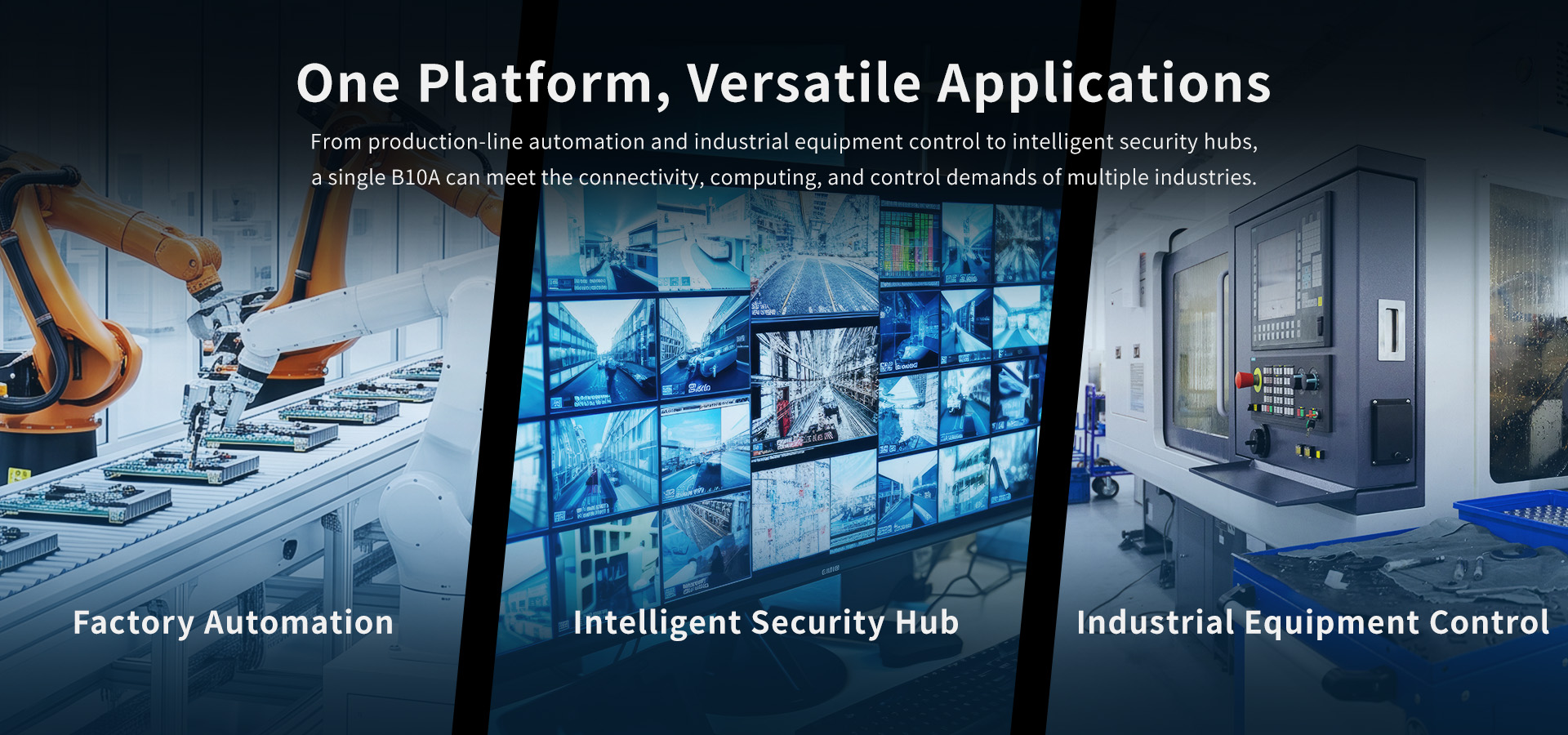 One Platform, Versatile Applications

From production-line automation and industrial equipment control to intelligent security hubs, a single B10A can meet the connectivity, computing, and control demands of multiple industries.

Factory Automation

Intelligent Security Hub

Industrial Equipment Control